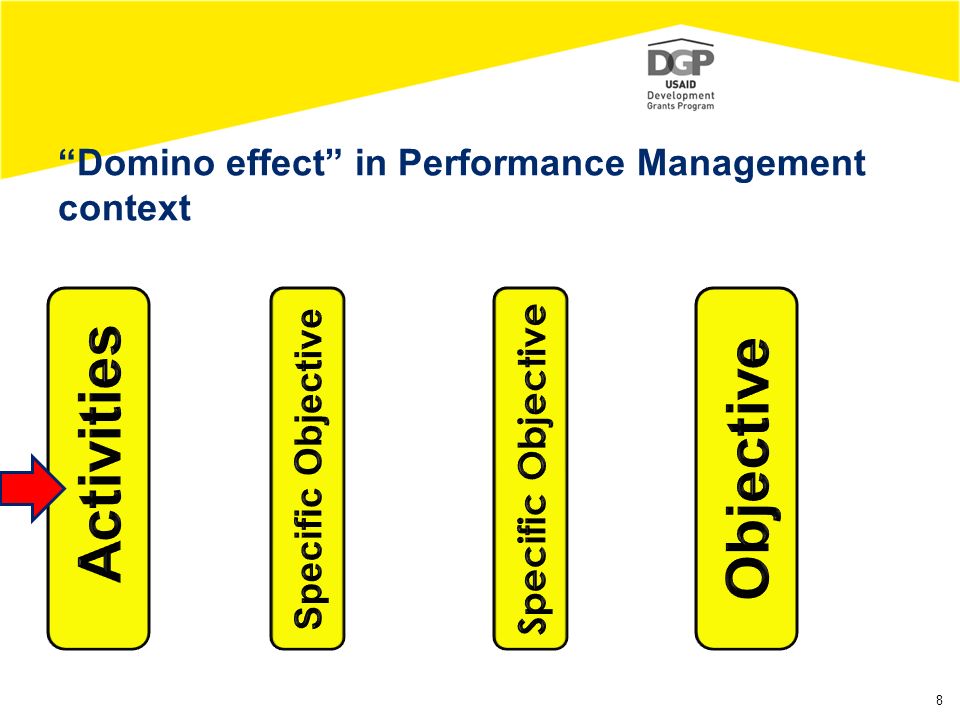 DGP
USAID
Development
Grants Program

“Domino effect” in Performance Management context

Activities

Specific Objective

Specific Objective

Objective

8